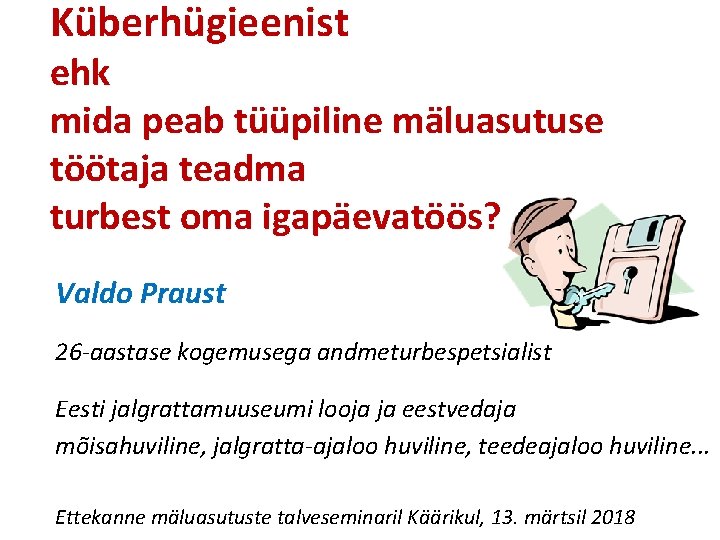 Küberhügieenist
ehk
mida peab tüüpiline mäluasutuse töötaja teadma turbest oma igapäevatöös?

Valdo Praust

26-aastase kogemusega andmeturbespetsialist

Eesti jalgrattamuuseumi looja ja eestvedaja
mõisahuviline, jalgratta-ajaloo huviline, teedeajaloo huviline...

Ettekanne mäluasutuste talveseminaril Käärikul, 13. märtsil 2018